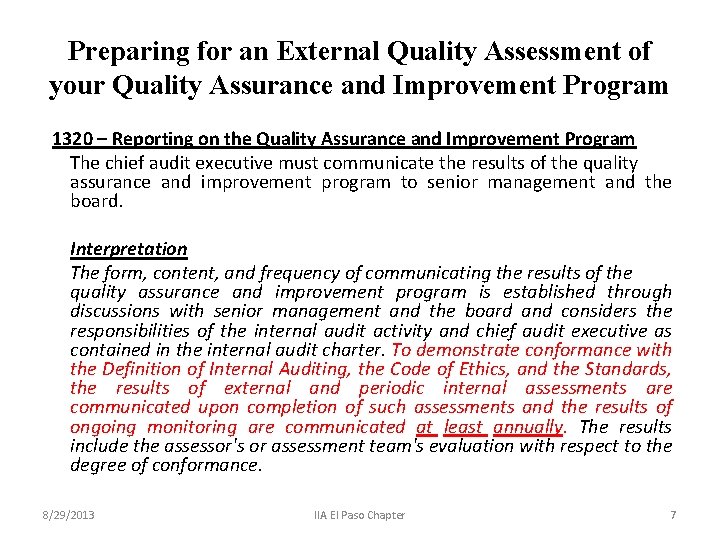 Preparing for an External Quality Assessment of your Quality Assurance and Improvement Program

1320 – Reporting on the Quality Assurance and Improvement Program

The chief audit executive must communicate the results of the quality assurance and improvement program to senior management and the board.

Interpretation

The form, content, and frequency of communicating the results of the quality assurance and improvement program is established through discussions with senior management and the board and considers the responsibilities of the internal audit activity and chief audit executive as contained in the internal audit charter. To demonstrate conformance with the Definition of Internal Auditing, the Code of Ethics, and the Standards, the results of external and periodic internal assessments are communicated upon completion of such assessments and the results of ongoing monitoring are communicated at least annually. The results include the assessor's or assessment team's evaluation with respect to the degree of conformance.

8/29/2013

IIA El Paso Chapter

7